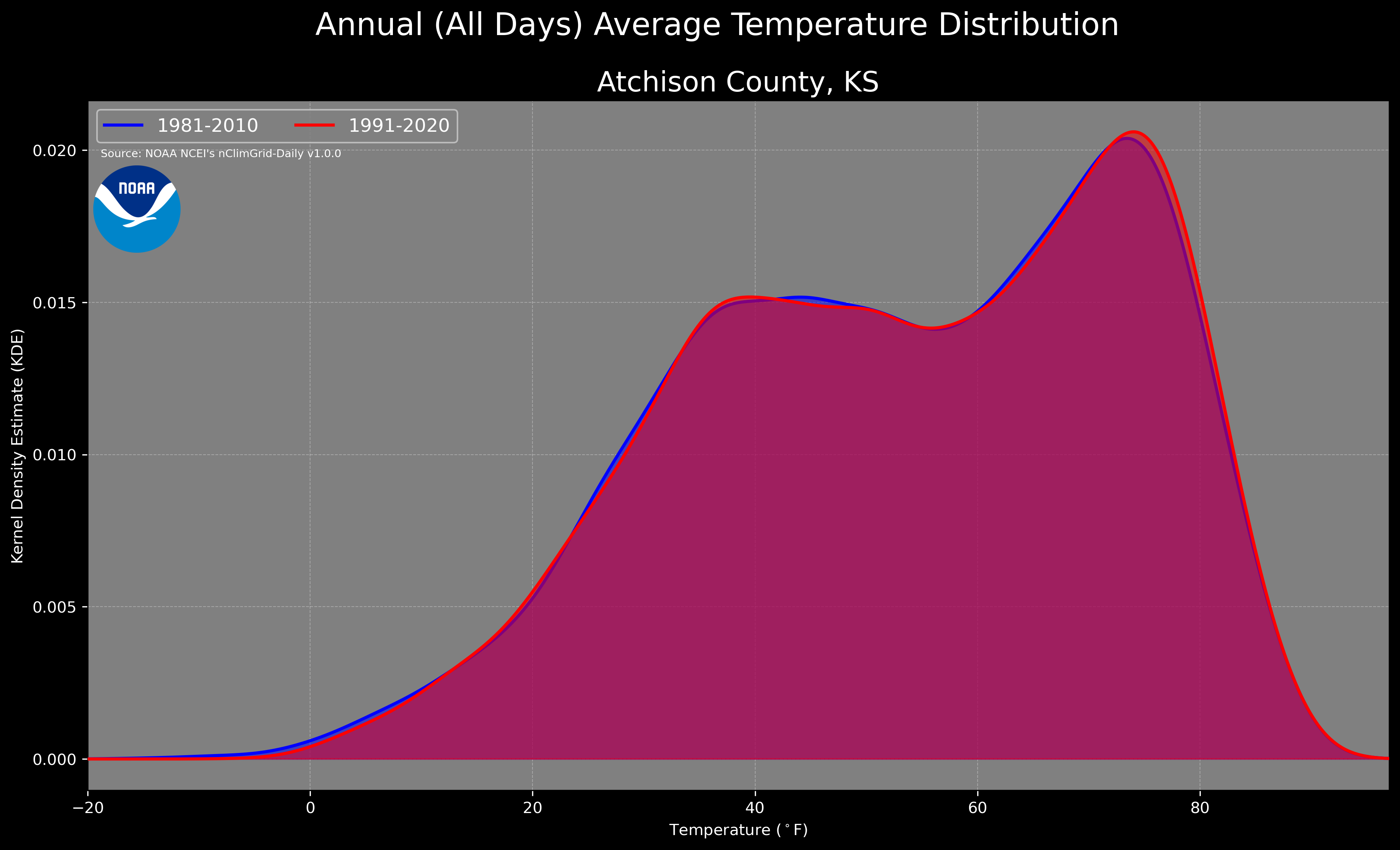 Annual (All Days) Average Temperature Distribution

Atchison County, KS

1981-2010
1991-2020

Source: NOAA NCEI's nClimGrid-Daily v1.0.0

NOAA

Kernel Density Estimate (KDE)

0.020
0.015
0.010
0.005
0.000

−20
0
20
40
60
80

Temperature ($^\circ$F)